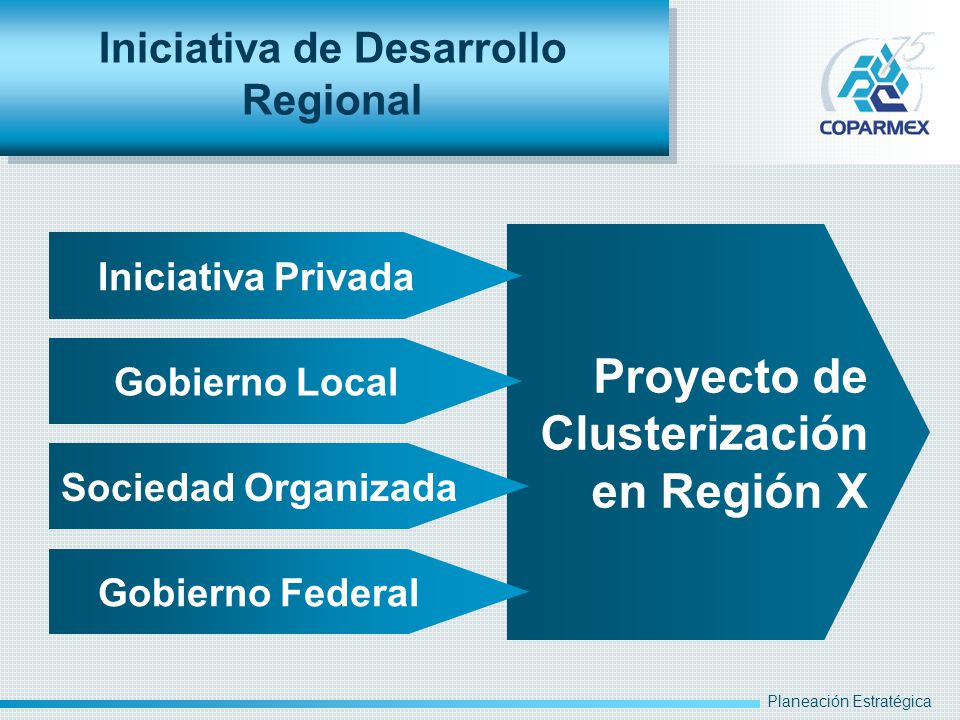 Iniciativa de Desarrollo Regional

75

COPARMEX

Iniciativa Privada

Gobierno Local

Sociedad Organizada

Gobierno Federal

Proyecto de Clusterización en Región X

Planeación Estratégica